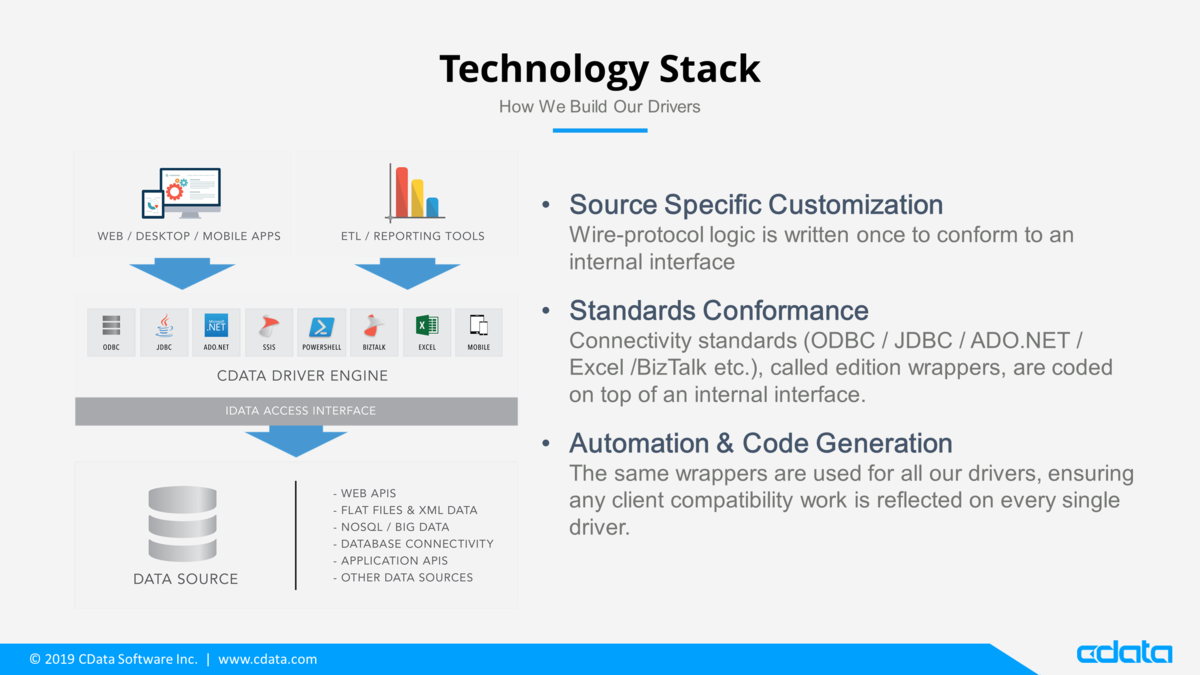 Technology Stack

How We Build Our Drivers

WEB / DESKTOP / MOBILE APPS

ETL / REPORTING TOOLS

ODBC JDBC .NET ADO.NET SSIS POWERSHELL BIZTALK EXCEL MOBILE

CDATA DRIVER ENGINE

IDATA ACCESS INTERFACE

DATA SOURCE

- WEB APIS
- FLAT FILES & XML DATA
- NOSQL / BIG DATA
- DATABASE CONNECTIVITY
- APPLICATION APIS
- OTHER DATA SOURCES

• Source Specific Customization
Wire-protocol logic is written once to conform to an internal interface

• Standards Conformance
Connectivity standards (ODBC / JDBC / ADO.NET / Excel /BizTalk etc.), called edition wrappers, are coded on top of an internal interface.

• Automation & Code Generation
The same wrappers are used for all our drivers, ensuring any client compatibility work is reflected on every single driver.

© 2019 CData Software Inc. | www.cdata.com

cdata